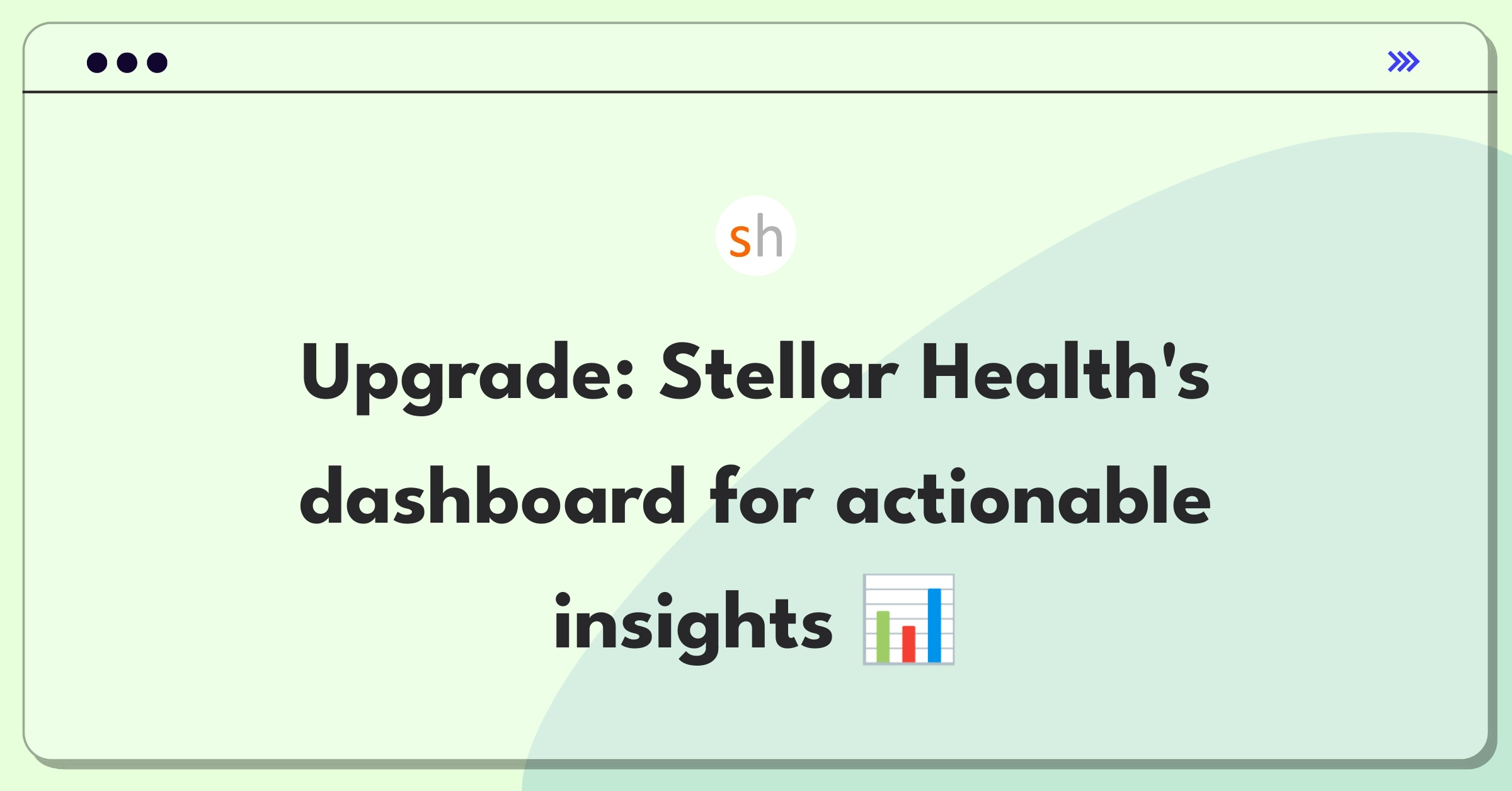 sh

Upgrade: Stellar Health's dashboard for actionable insights 📊